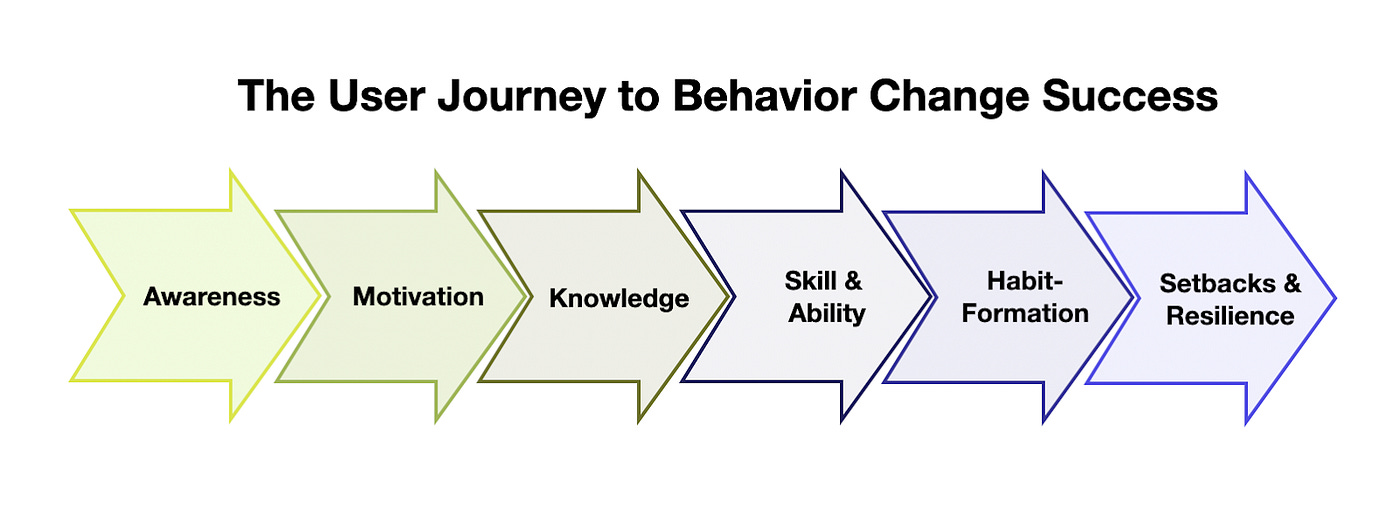 The User Journey to Behavior Change Success

Awareness

Motivation

Knowledge

Skill & Ability

Habit-Formation

Setbacks & Resilience